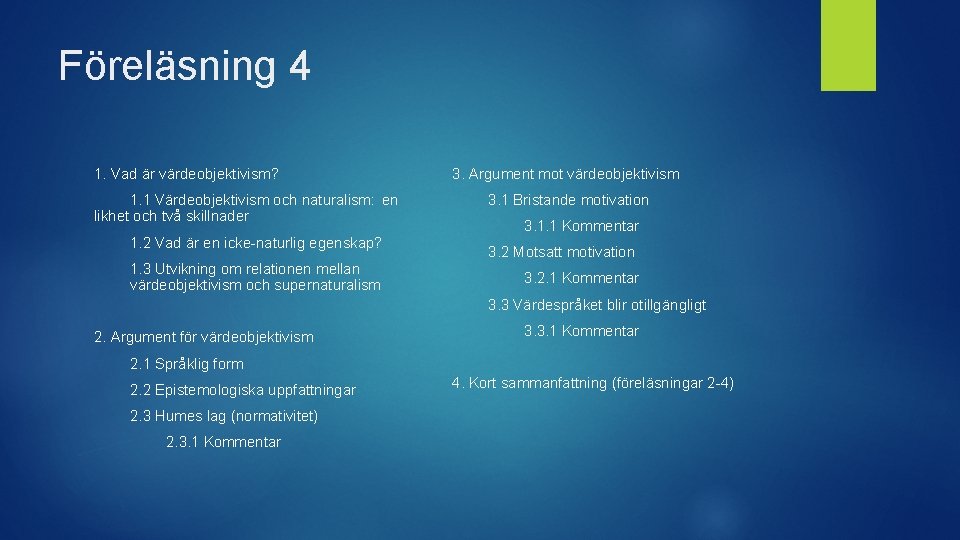 Föreläsning 4

1. Vad är värdeobjektivism?

1.1 Värdeobjektivism och naturalism: en likhet och två skillnader

1.2 Vad är en icke-naturlig egenskap?

1.3 Utvikning om relationen mellan värdeobjektivism och supernaturalism

2. Argument för värdeobjektivism

2.1 Språklig form

2.2 Epistemologiska uppfattningar

2.3 Humes lag (normativitet)

2.3.1 Kommentar

3. Argument mot värdeobjektivism

3.1 Bristande motivation

3.1.1 Kommentar

3.2 Motsatt motivation

3.2.1 Kommentar

3.3 Värdespråket blir otillgängligt

3.3.1 Kommentar

4. Kort sammanfattning (föreläsningar 2-4)